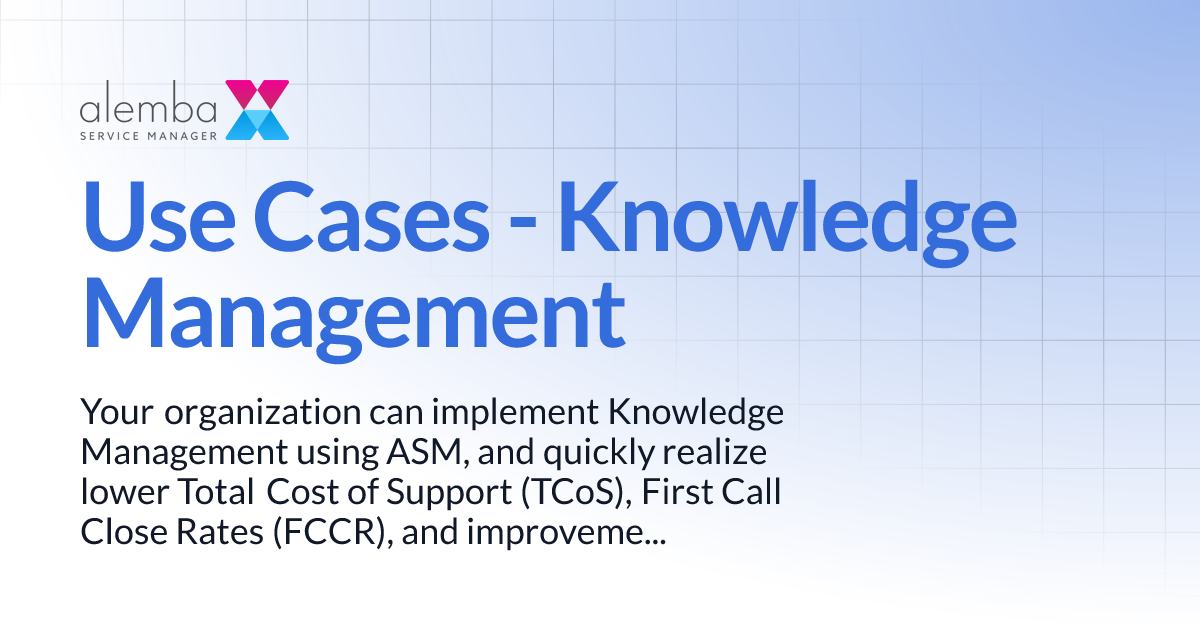 alemba
SERVICE MANAGER

Use Cases - Knowledge Management

Your organization can implement Knowledge Management using ASM, and quickly realize lower Total Cost of Support (TCoS), First Call Close Rates (FCCR), and improveme...